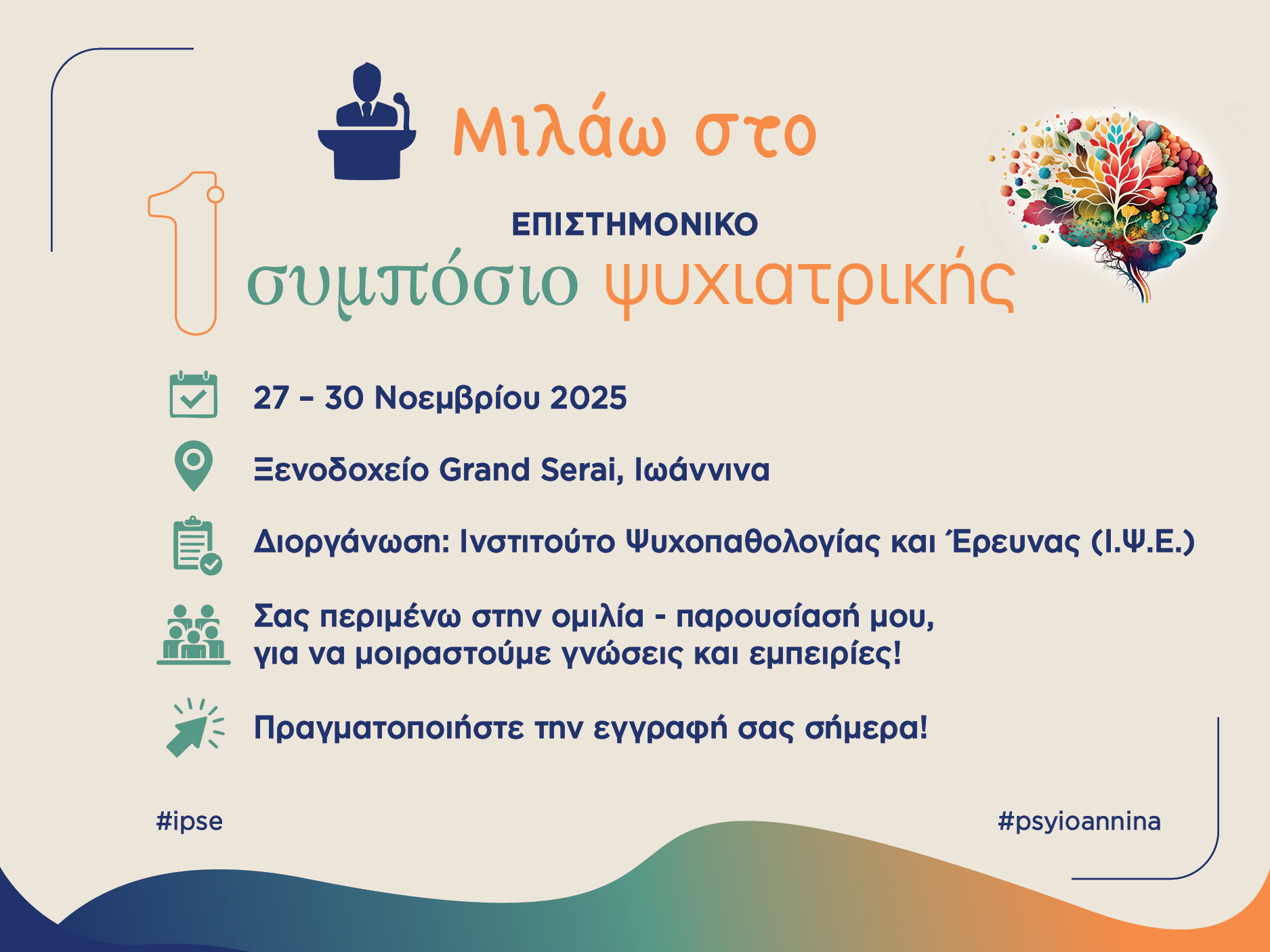 Μιλάω στο

1 ΕΠΙΣΤΗΜΟΝΙΚΟ
συμπόσιο ψυχιατρικής

27 – 30 Νοεμβρίου 2025

Ξενοδοχείο Grand Serai, Ιωάννινα

Διοργάνωση: Ινστιτούτο Ψυχοπαθολογίας και Έρευνας (Ι.Ψ.Ε.)

Σας περιμένω στην ομιλία - παρουσίασή μου, για να μοιραστούμε γνώσεις και εμπειρίες!

Πραγματοποιήστε την εγγραφή σας σήμερα!

#ipse

#psyioannina